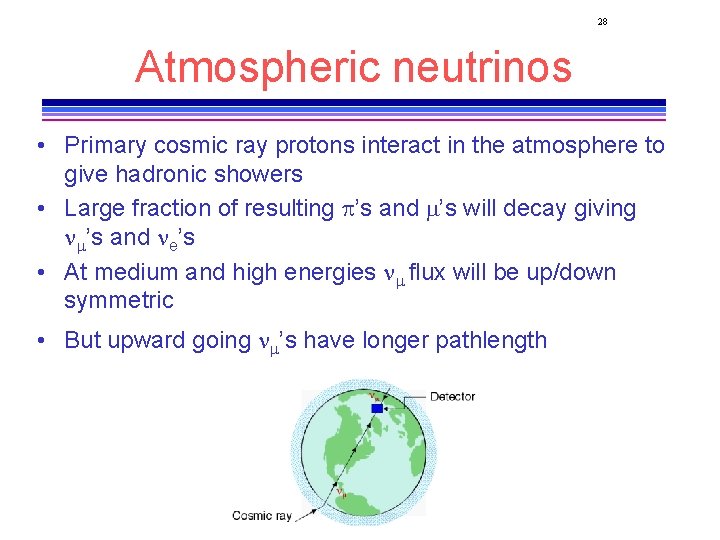 28

Atmospheric neutrinos

• Primary cosmic ray protons interact in the atmosphere to give hadronic showers
• Large fraction of resulting $\pi$'s and $\mu$'s will decay giving $\nu_\mu$'s and $\nu_e$'s
• At medium and high energies $\nu_\mu$ flux will be up/down symmetric
• But upward going $\nu_\mu$'s have longer pathlength

$\nu_\mu$
Detector
$\nu_\mu$
Cosmic ray